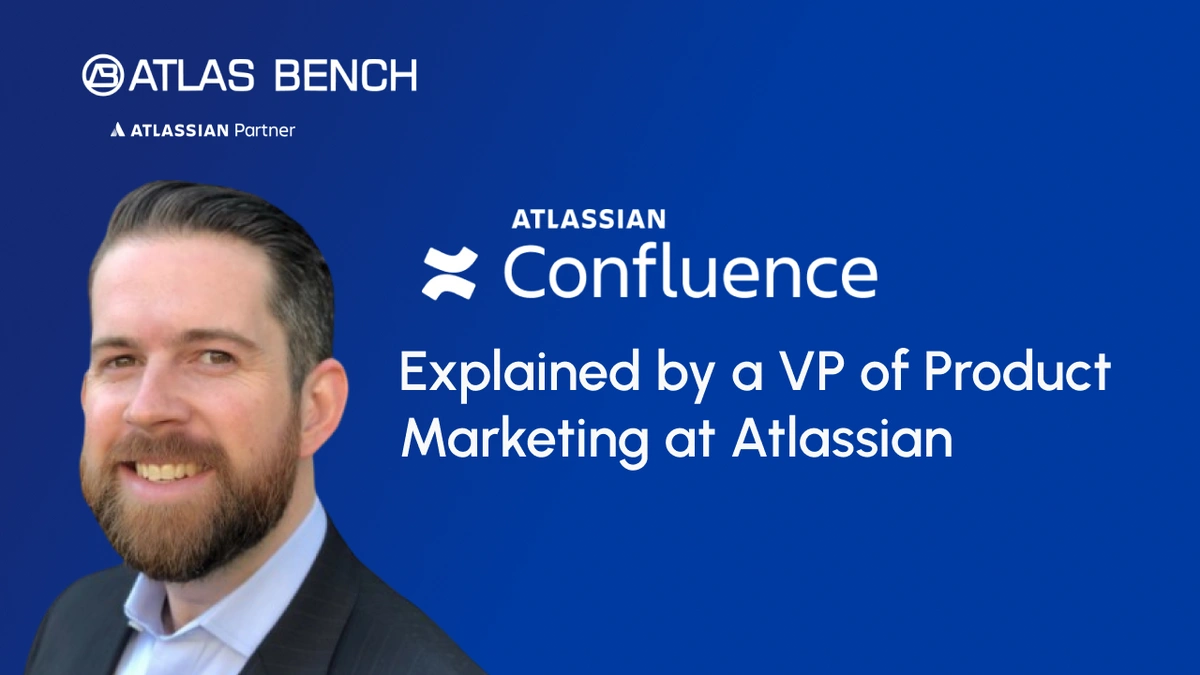 ATLAS BENCH

ATLASSIAN Partner

ATLASSIAN
Confluence

Explained by a VP of Product Marketing at Atlassian